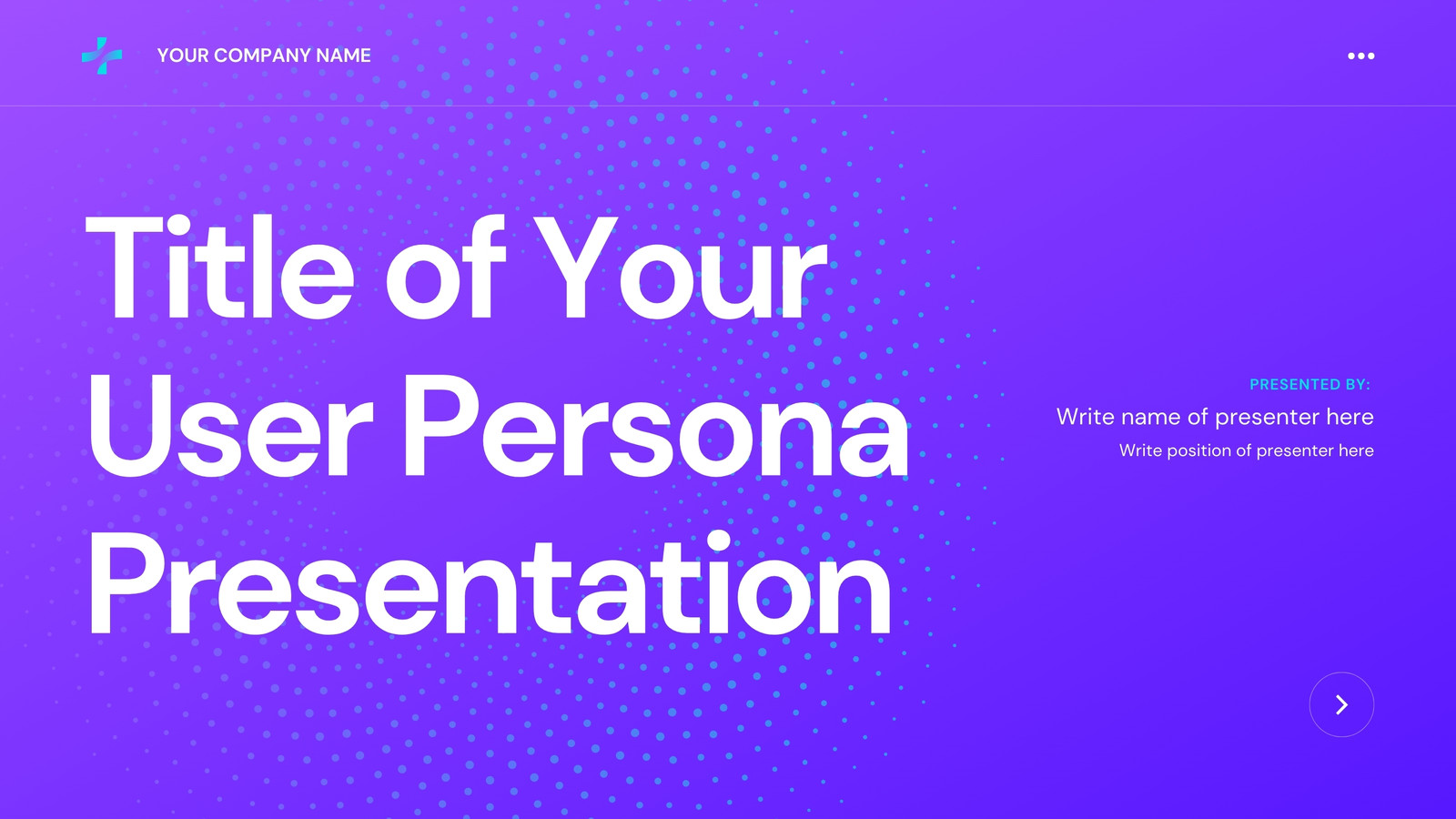 YOUR COMPANY NAME

Title of Your User Persona Presentation

PRESENTED BY:

Write name of presenter here

Write position of presenter here